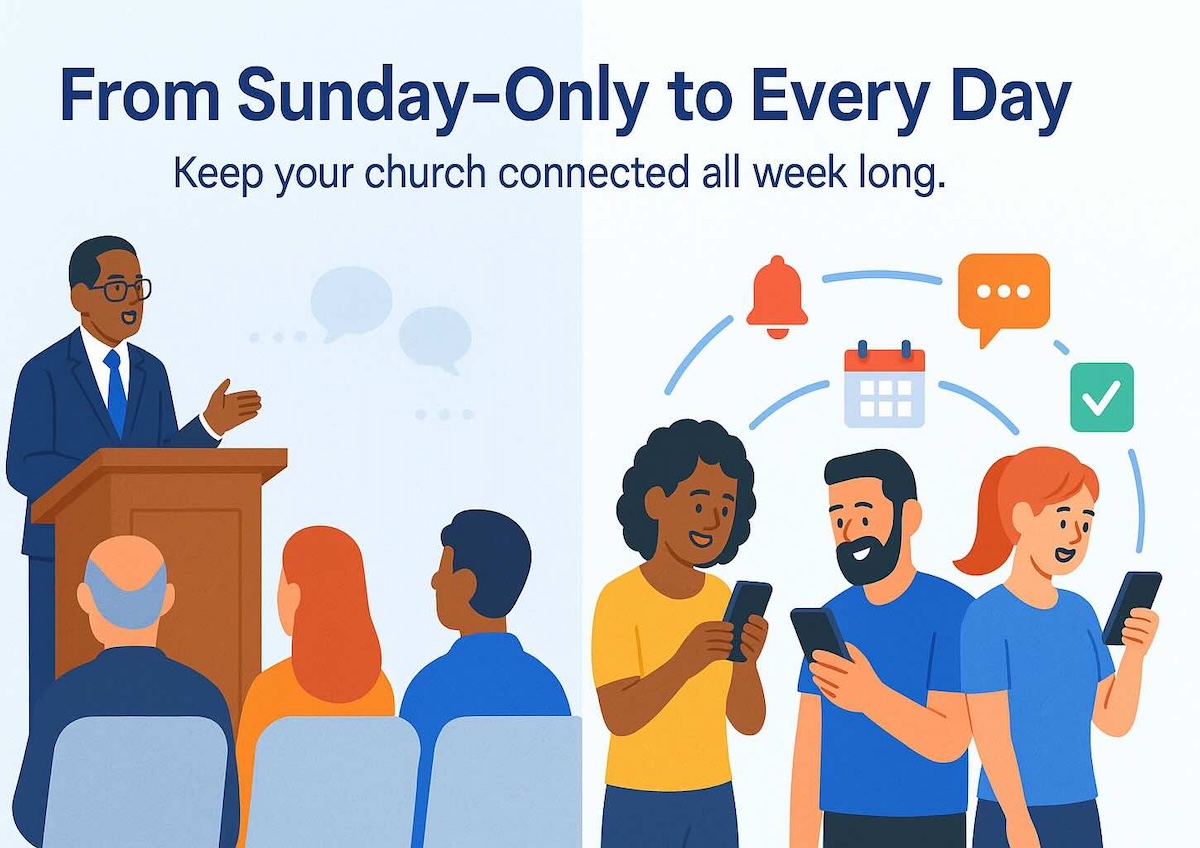 From Sunday-Only to Every Day

Keep your church connected all week long.